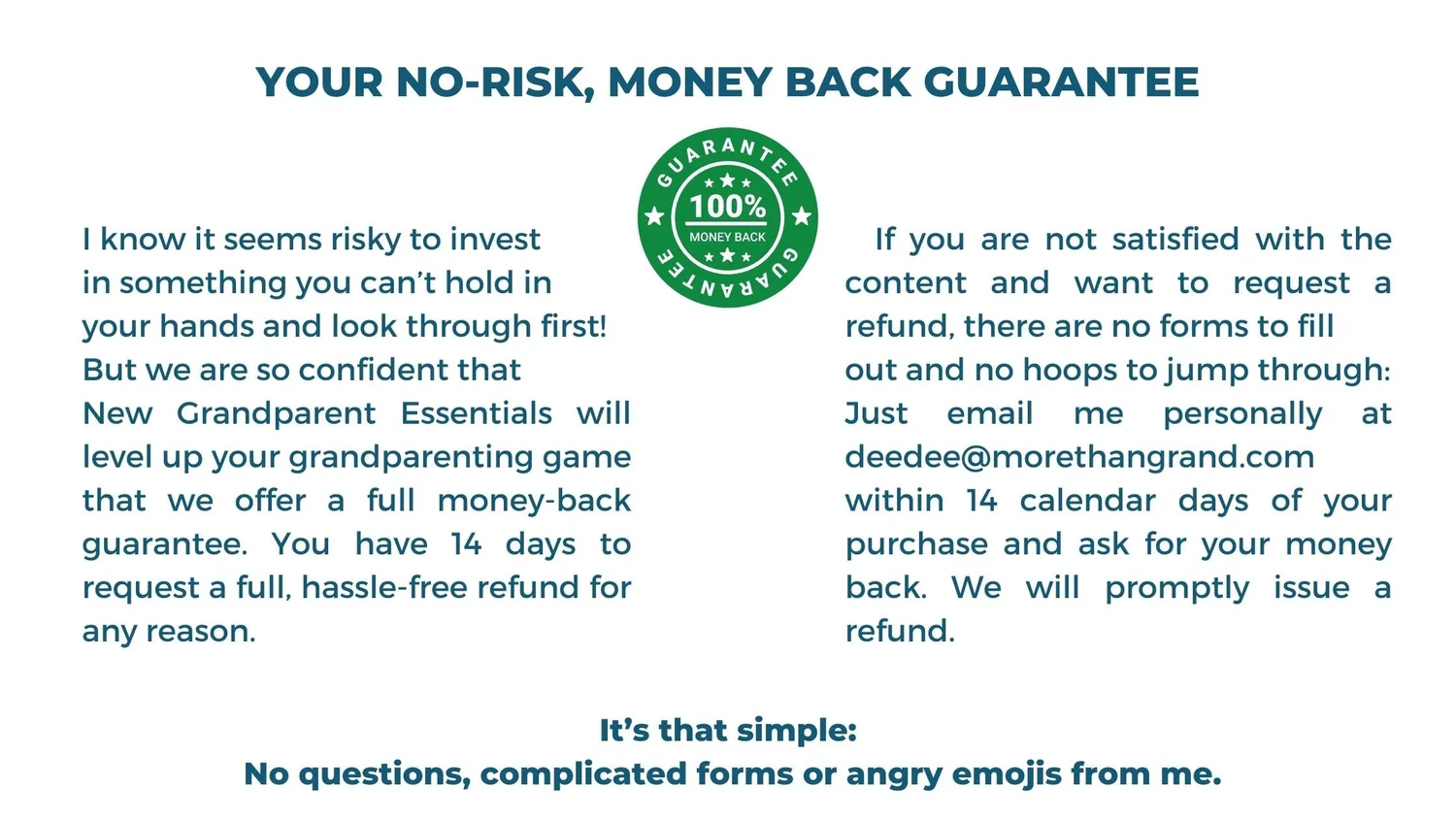 YOUR NO-RISK, MONEY BACK GUARANTEE

GUARANTEE
100%
MONEY BACK
GUARANTEE

I know it seems risky to invest in something you can't hold in your hands and look through first! But we are so confident that New Grandparent Essentials will level up your grandparenting game that we offer a full money-back guarantee. You have 14 days to request a full, hassle-free refund for any reason.

If you are not satisfied with the content and want to request a refund, there are no forms to fill out and no hoops to jump through: Just email me personally at deedee@morethangrand.com within 14 calendar days of your purchase and ask for your money back. We will promptly issue a refund.

It's that simple:
No questions, complicated forms or angry emojis from me.